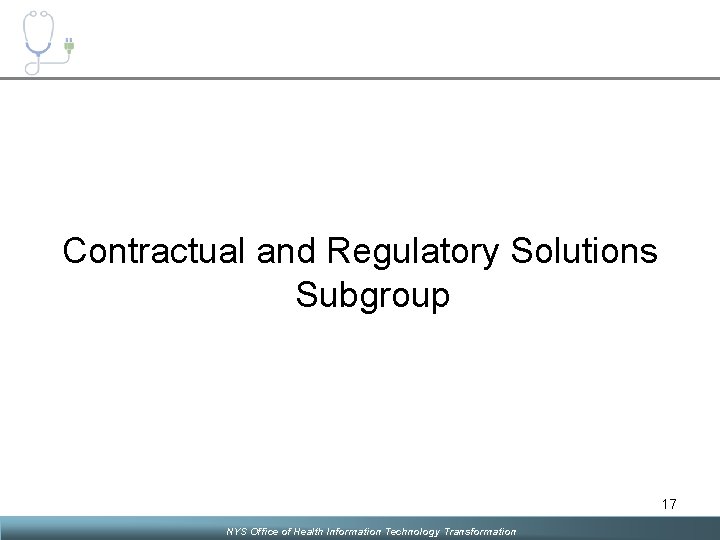 Contractual and Regulatory Solutions Subgroup

17

NYS Office of Health Information Technology Transformation